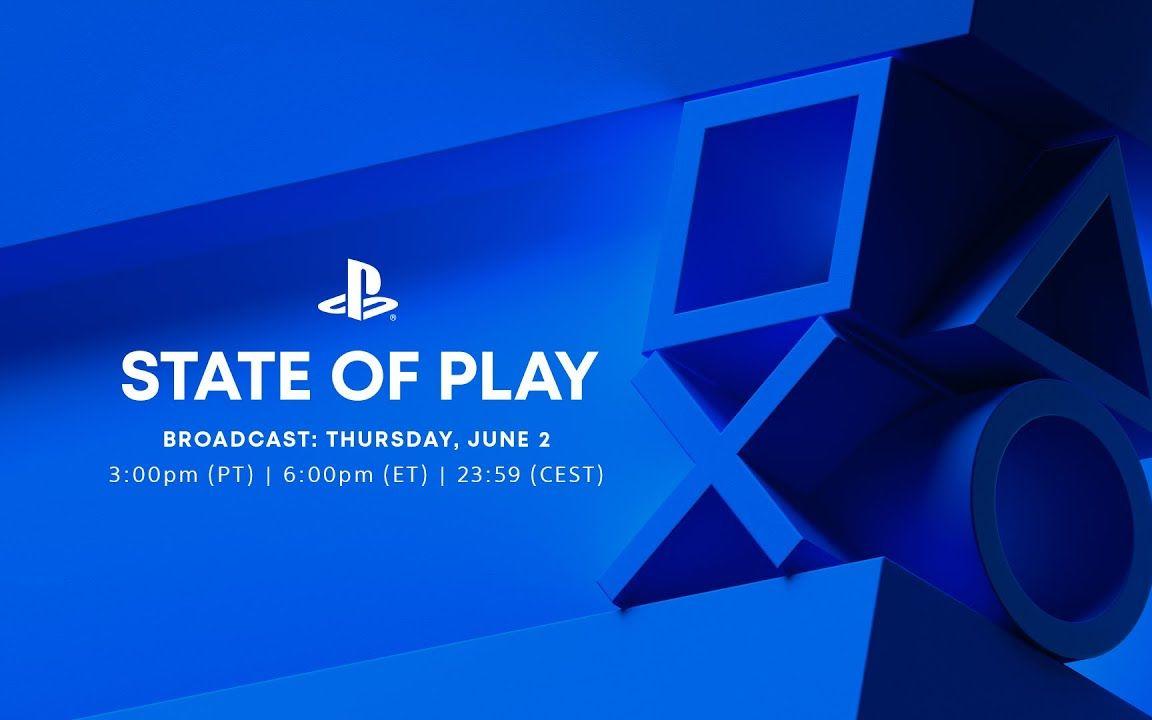 STATE OF PLAY

BROADCAST: THURSDAY, JUNE 2
3:00pm (PT) | 6:00pm (ET) | 23:59 (CEST)